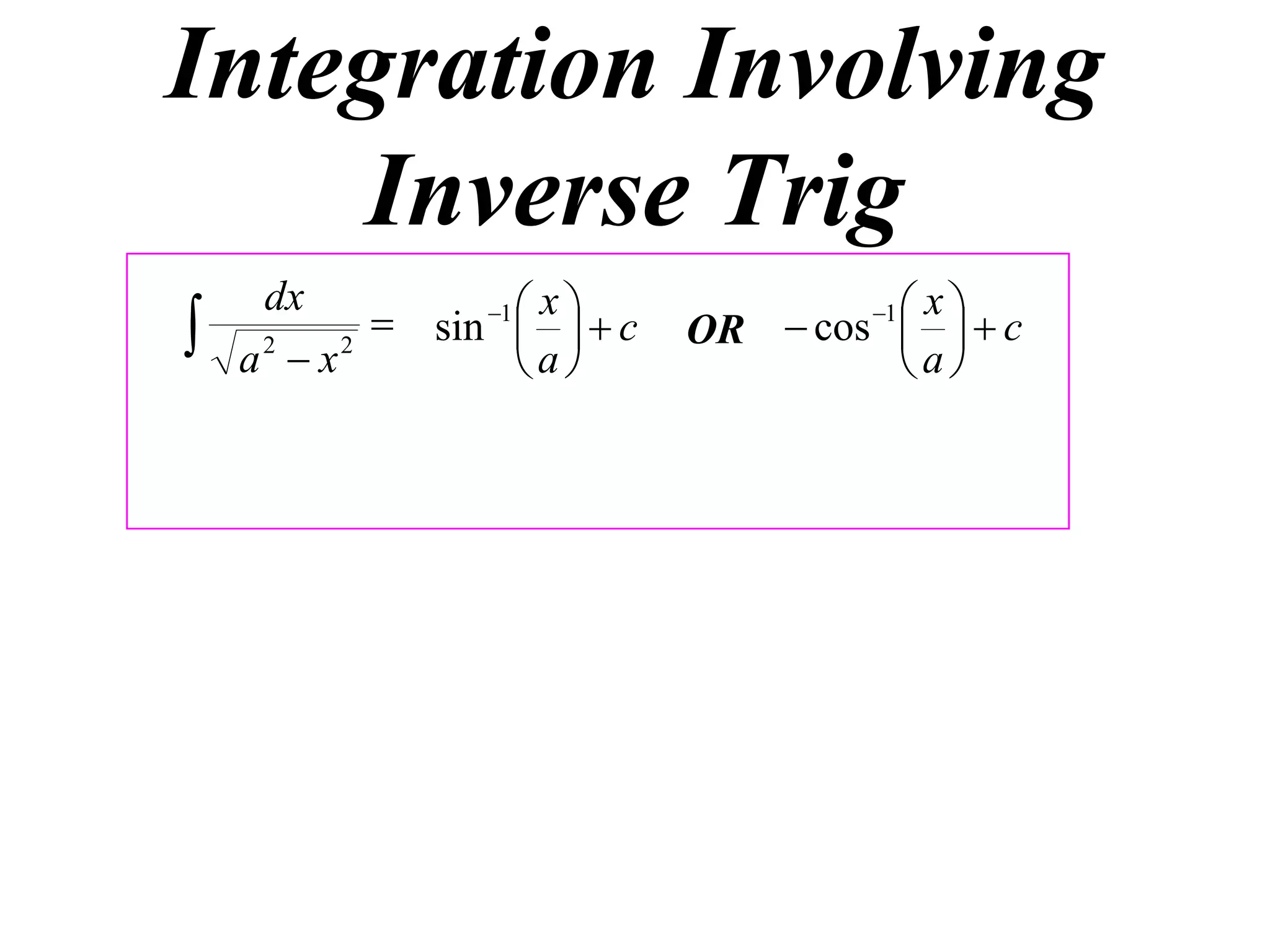 Integration Involving Inverse Trig

$\int \frac{dx}{\sqrt{a^2 - x^2}} = \sin^{-1}\left(\frac{x}{a}\right) + c$ OR $-\cos^{-1}\left(\frac{x}{a}\right) + c$